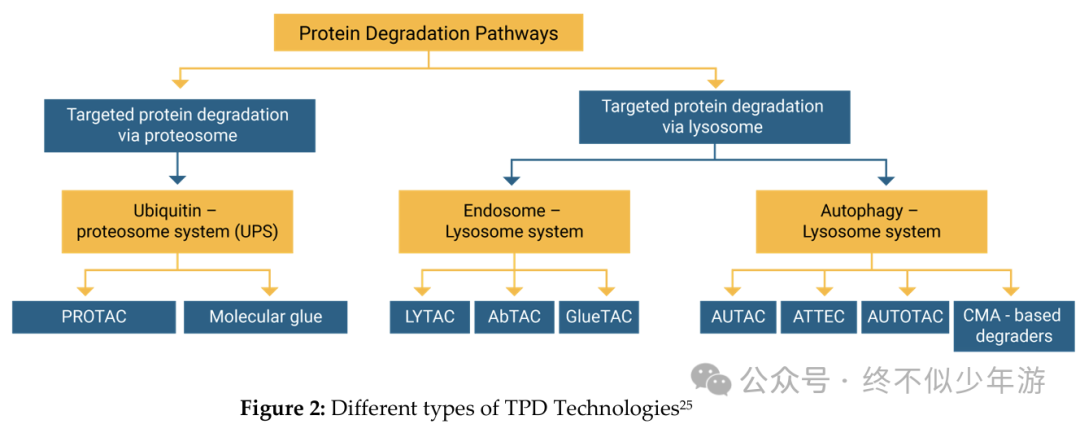 Protein Degradation Pathways

Targeted protein degradation via proteosome

Targeted protein degradation via lysosome

Ubiquitin – proteosome system (UPS)

Endosome – Lysosome system

Autophagy – Lysosome system

PROTAC

Molecular glue

LYTAC

AbTAC

GlueTAC

AUTAC

ATTEC

AUTOTAC

CMA - based degraders

公众号 · 终不似少年游

**Figure 2:** Different types of TPD Technologies$^{25}$